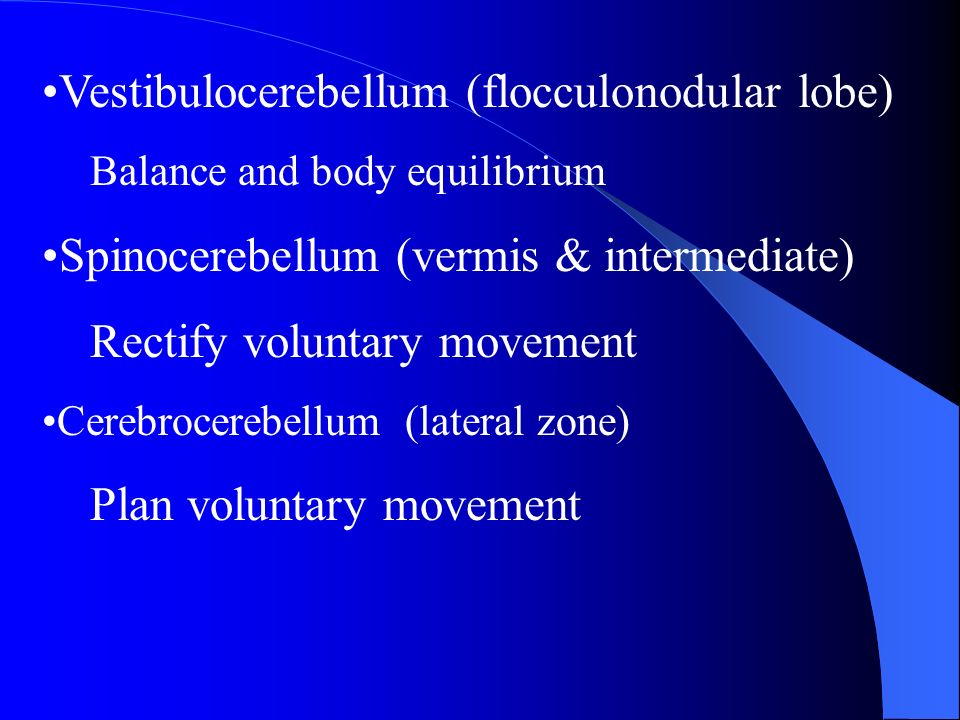 •Vestibulocerebellum (flocculonodular lobe)

Balance and body equilibrium

•Spinocerebellum (vermis & intermediate)

Rectify voluntary movement

•Cerebrocerebellum (lateral zone)

Plan voluntary movement